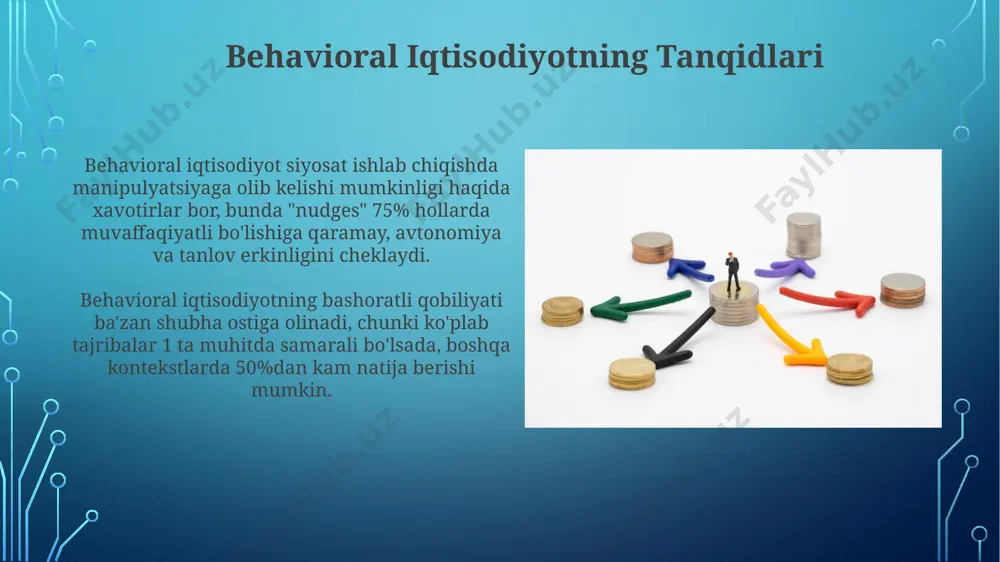 Behavioral Iqtisodiyotning Tanqidlari

Behavioral iqtisodiyot siyosat ishlab chiqishda manipulyatsiyaga olib kelishi mumkinligi haqida xavotirlar bor, bunda "nudges" 75% hollarda muvaffaqiyatli bo'lishiga qaramay, avtonomiya va tanlov erkinligini cheklaydi.

Behavioral iqtisodiyotning bashoratli qobiliyati ba'zan shubha ostiga olinadi, chunki ko'plab tajribalar 1 ta muhitda samarali bo'lsada, boshqa kontekstlarda 50%dan kam natija berishi mumkin.

FaylHub.uz FaylHub.uz FaylHub.uz FaylHub.uz